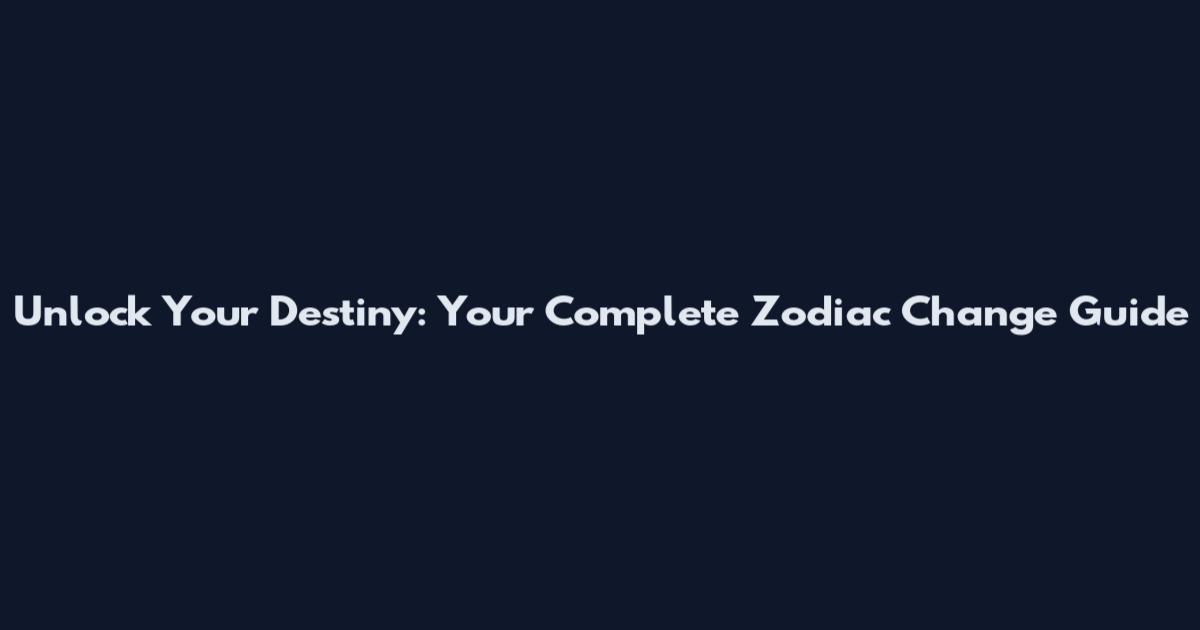 Unlock Your Destiny: Your Complete Zodiac Change Guide